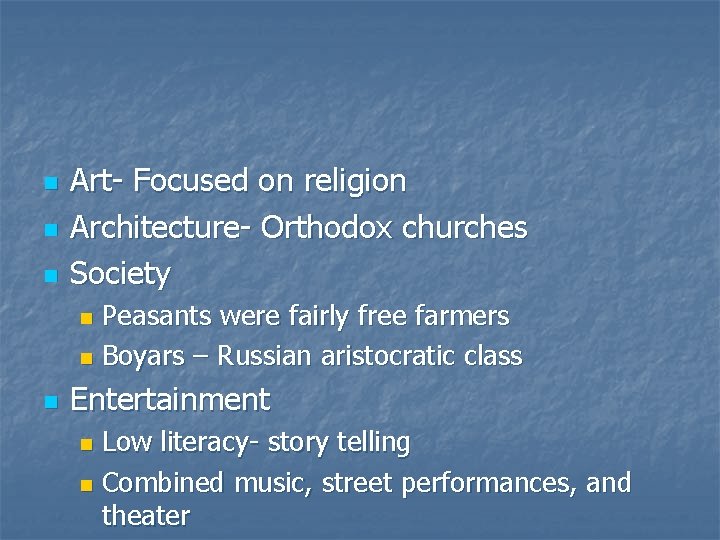 Art- Focused on religion
Architecture- Orthodox churches
Society
Peasants were fairly free farmers
Boyars – Russian aristocratic class
Entertainment
Low literacy- story telling
Combined music, street performances, and theater